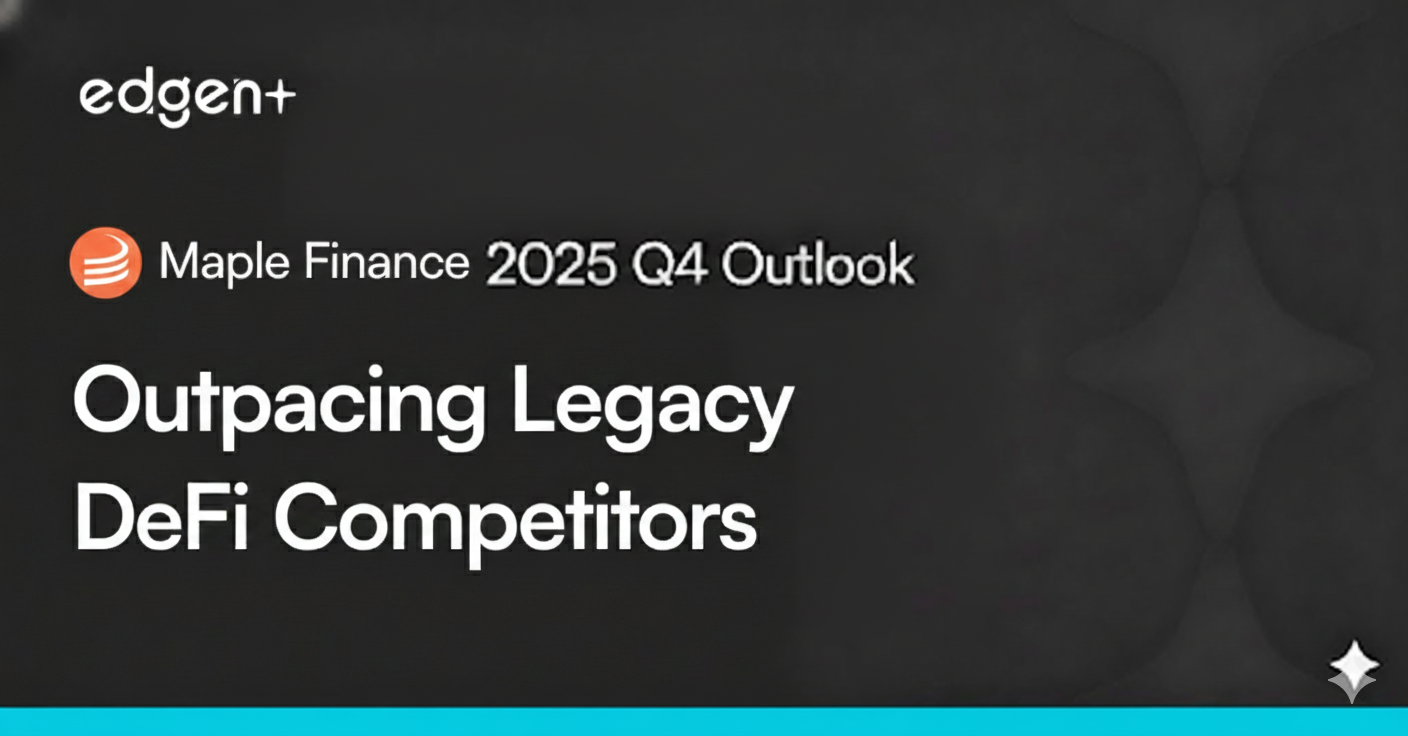 edgen+

Maple Finance 2025 Q4 Outlook

Outpacing Legacy DeFi Competitors